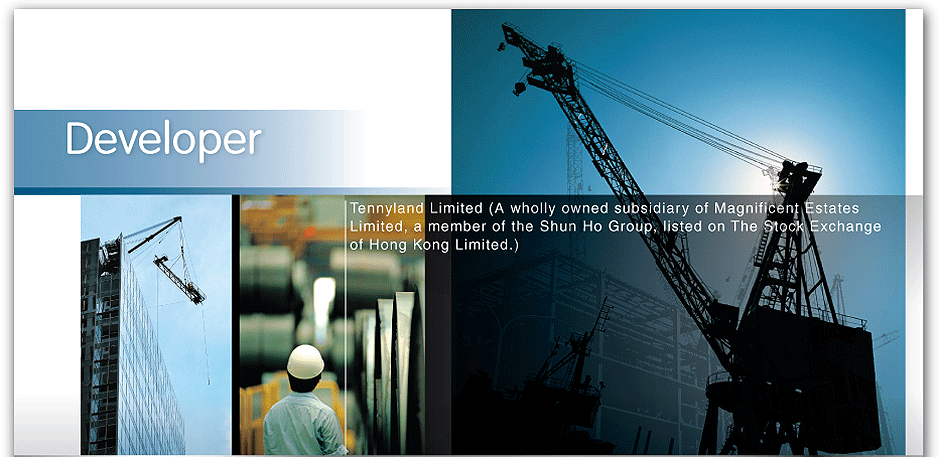 Developer

Tennyland Limited (A wholly owned subsidiary of Magnificent Estates Limited, a member of the Shun Ho Group, listed on The Stock Exchange of Hong Kong Limited.)